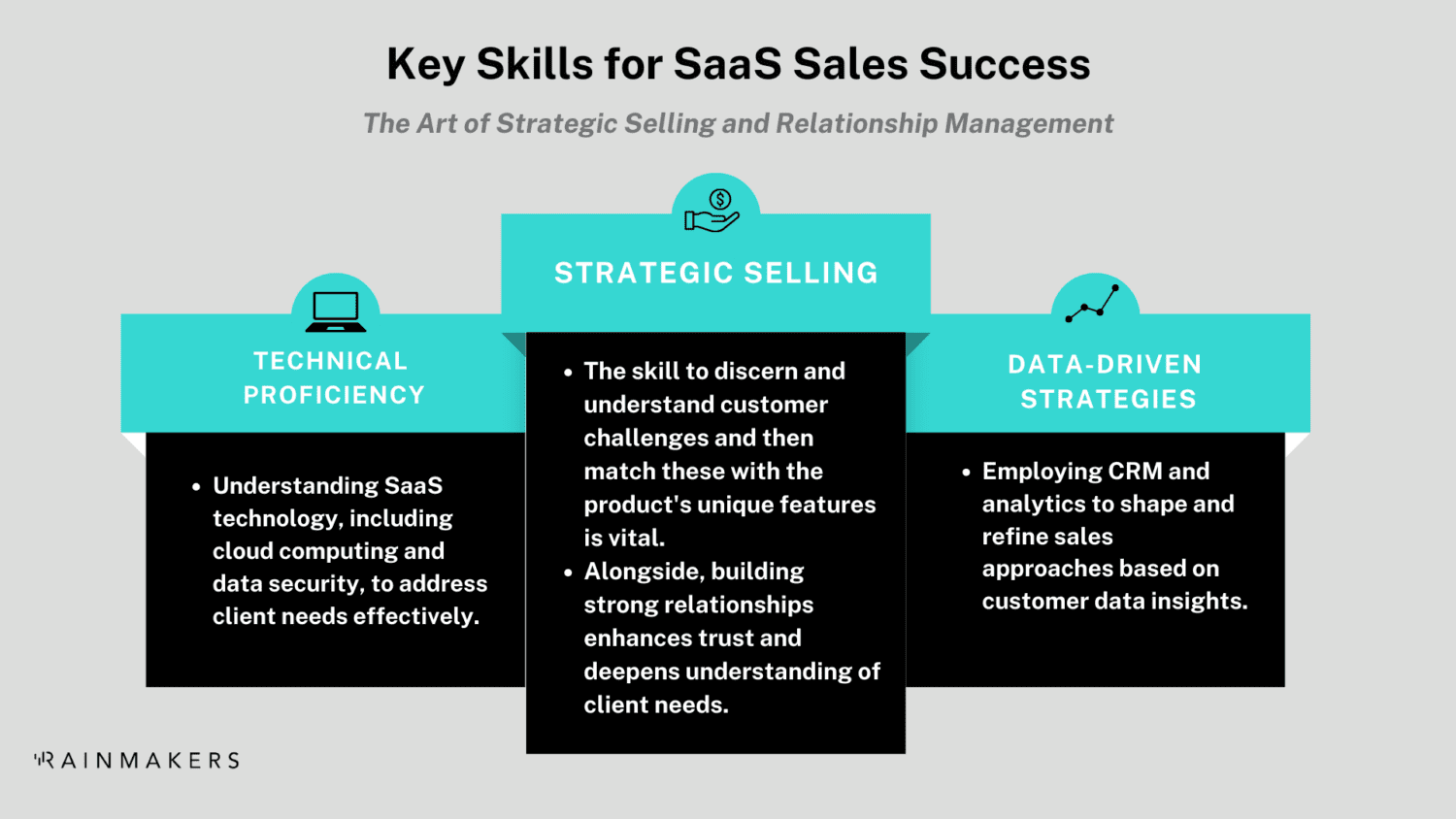 Key Skills for SaaS Sales Success

The Art of Strategic Selling and Relationship Management

TECHNICAL PROFICIENCY

• Understanding SaaS technology, including cloud computing and data security, to address client needs effectively.

STRATEGIC SELLING

• The skill to discern and understand customer challenges and then match these with the product's unique features is vital.
• Alongside, building strong relationships enhances trust and deepens understanding of client needs.

DATA-DRIVEN STRATEGIES

• Employing CRM and analytics to shape and refine sales approaches based on customer data insights.

RAINMAKERS